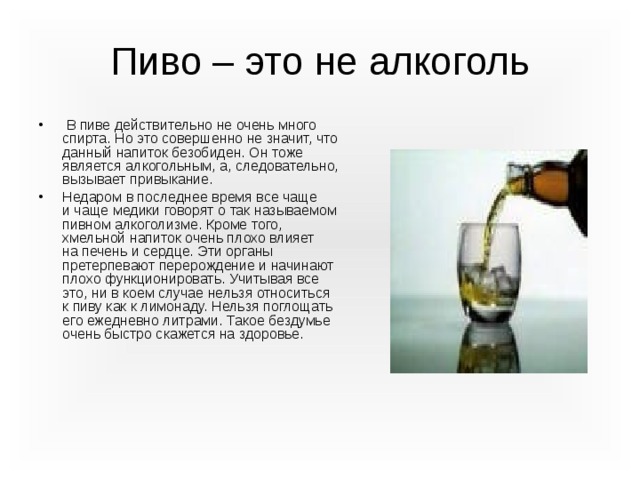 Пиво – это не алкоголь

• В пиве действительно не очень много спирта. Но это совершенно не значит, что данный напиток безобиден. Он тоже является алкогольным, а, следовательно, вызывает привыкание.

• Недаром в последнее время все чаще и чаще медики говорят о так называемом пивном алкоголизме. Кроме того, хмельной напиток очень плохо влияет на печень и сердце. Эти органы претерпевают перерождение и начинают плохо функционировать. Учитывая все это, ни в коем случае нельзя относиться к пиву как к лимонаду. Нельзя поглощать его ежедневно литрами. Такое бездумье очень быстро скажется на здоровье.